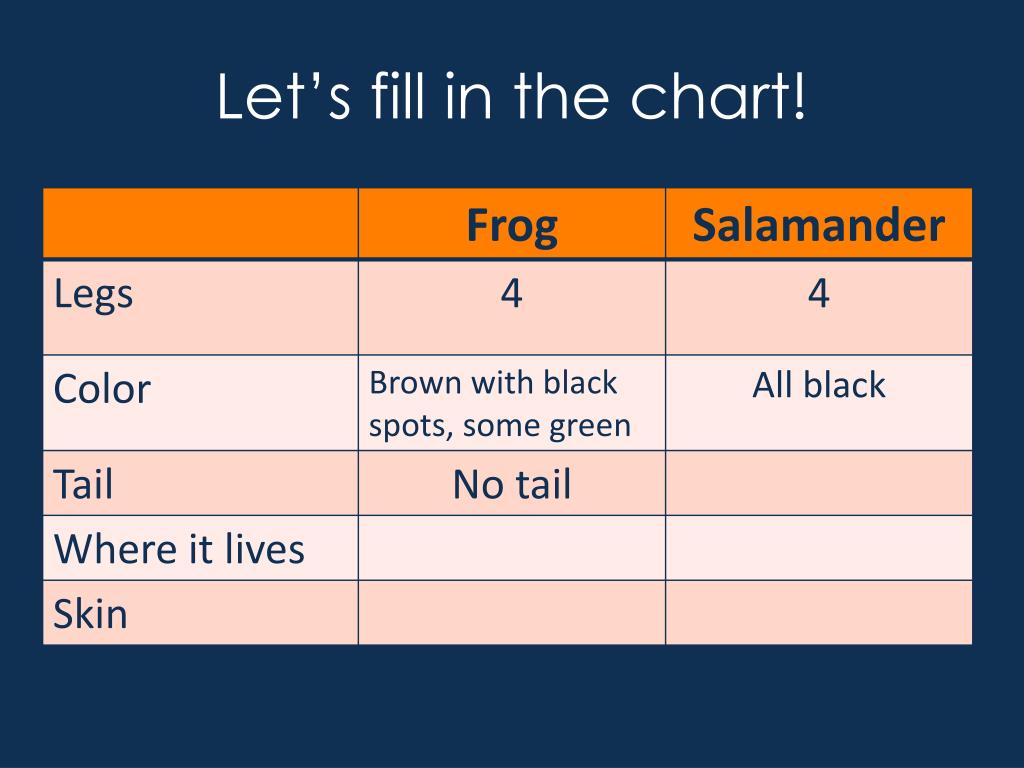 Let’s fill in the chart!

| | Frog | Salamander |
|---|---|---|
| Legs | 4 | 4 |
| Color | Brown with black spots, some green | All black |
| Tail | No tail | |
| Where it lives | | |
| Skin | | |